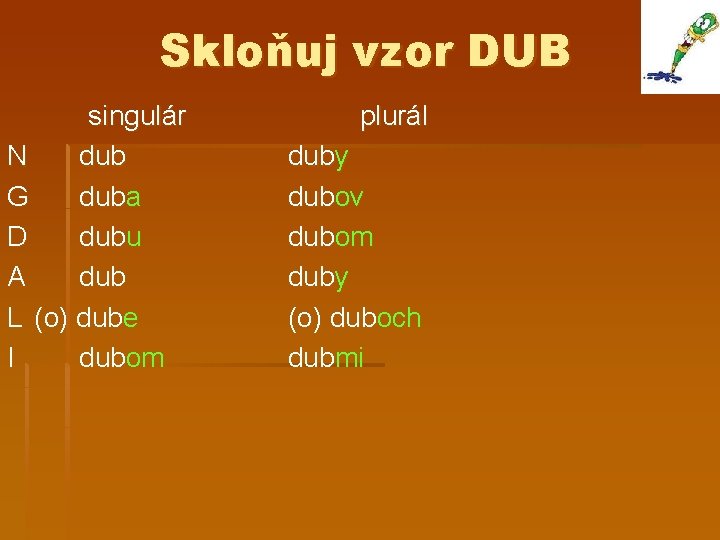 Skloňuj vzor DUB

| | singulár | plurál |
|---|---|---|
| N | dub | duby |
| G | duba | dubov |
| D | dubu | dubom |
| A | dub | duby |
| L | (o) dube | (o) duboch |
| I | dubom | dubmi |